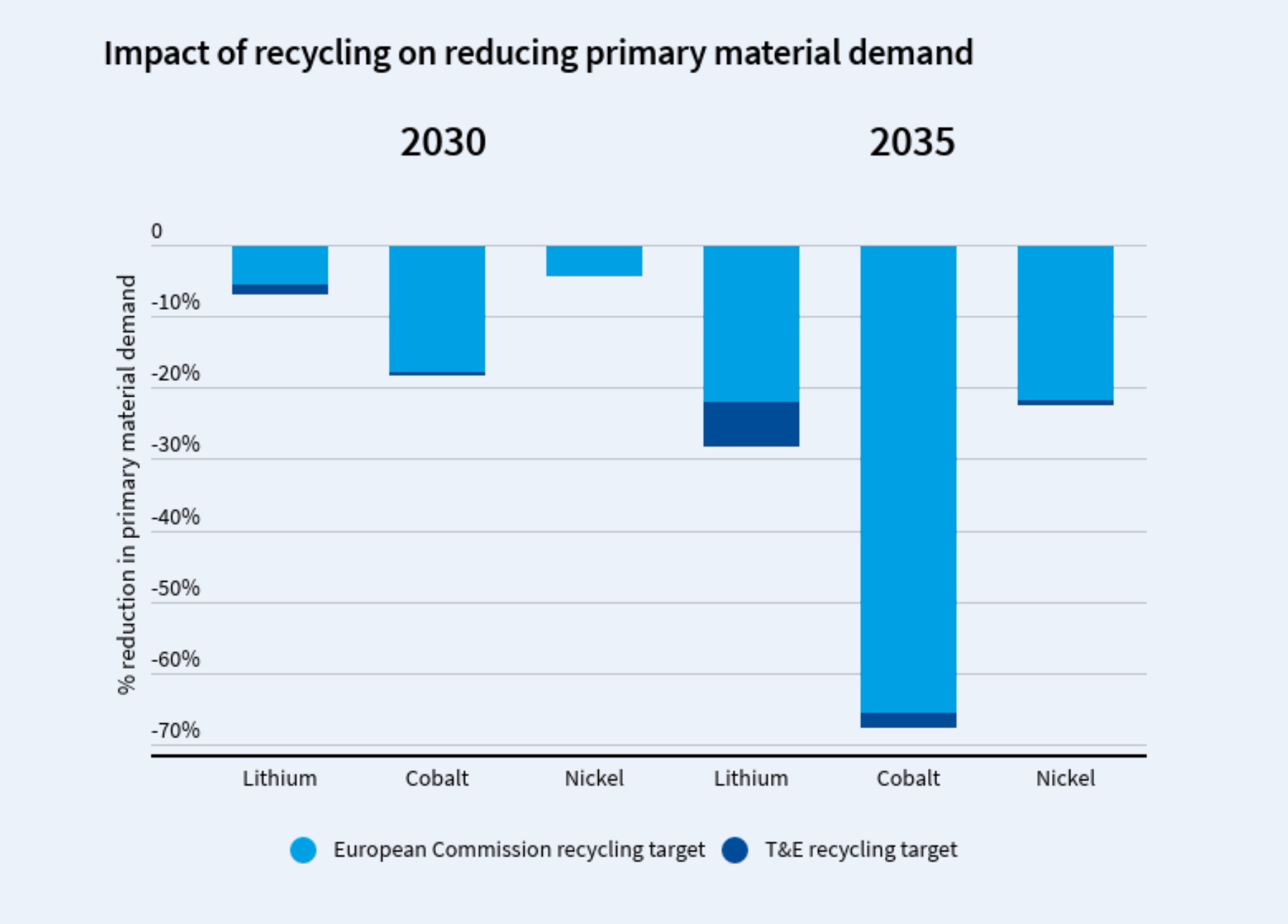 Impact of recycling on reducing primary material demand

2030

2035

% reduction in primary material demand

0
-10%
-20%
-30%
-40%
-50%
-60%
-70%

Lithium Cobalt Nickel Lithium Cobalt Nickel

European Commission recycling target T&E recycling target